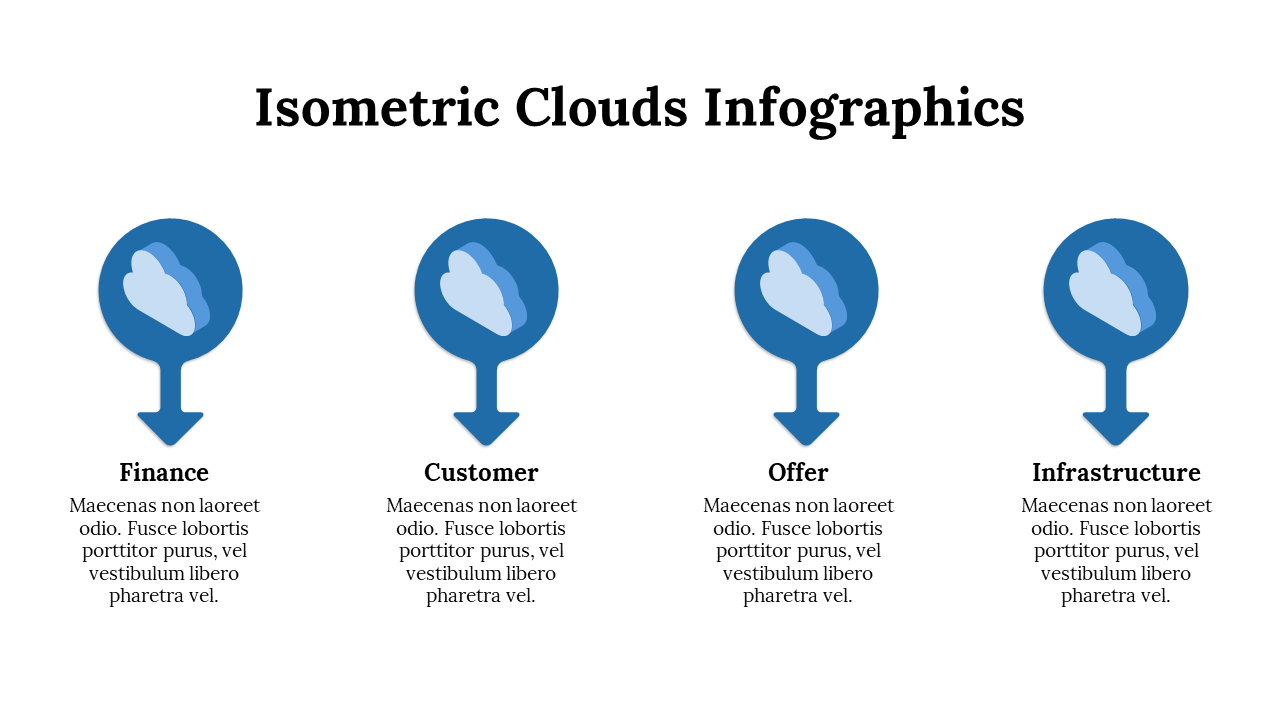 Isometric Clouds Infographics

Finance

Maecenas non laoreet odio. Fusce lobortis porttitor purus, vel vestibulum libero pharetra vel.

Customer

Maecenas non laoreet odio. Fusce lobortis porttitor purus, vel vestibulum libero pharetra vel.

Offer

Maecenas non laoreet odio. Fusce lobortis porttitor purus, vel vestibulum libero pharetra vel.

Infrastructure

Maecenas non laoreet odio. Fusce lobortis porttitor purus, vel vestibulum libero pharetra vel.